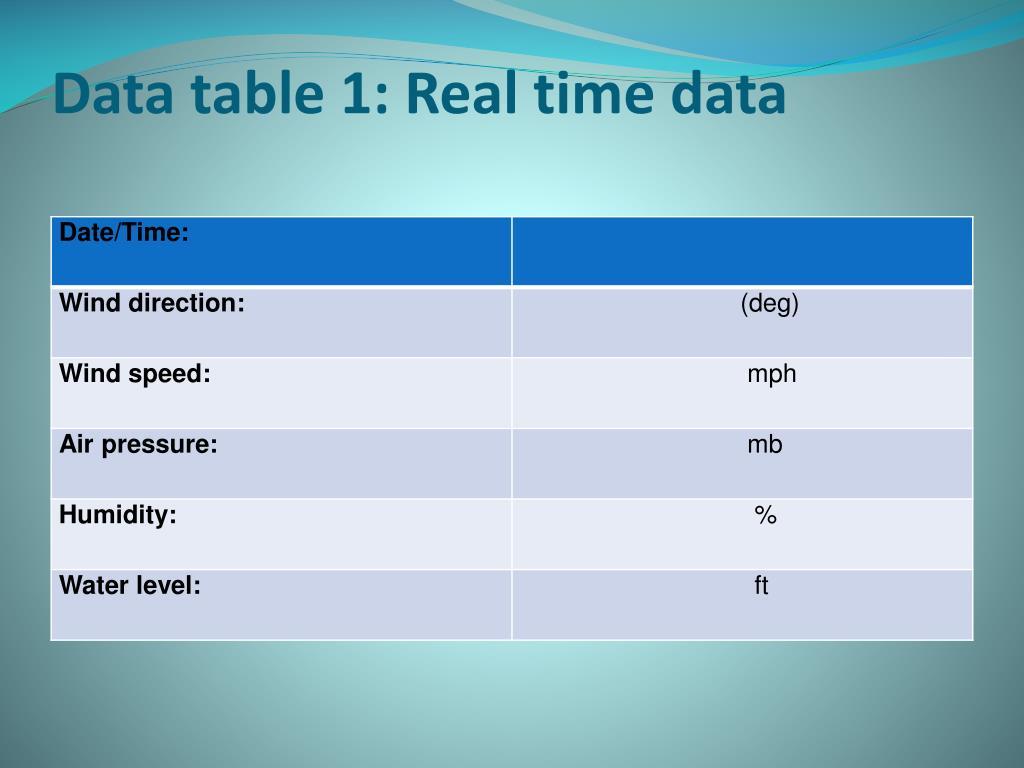 Data table 1: Real time data

| Date/Time: | |
|---|---|
| Wind direction: | (deg) |
| Wind speed: | mph |
| Air pressure: | mb |
| Humidity: | % |
| Water level: | ft |